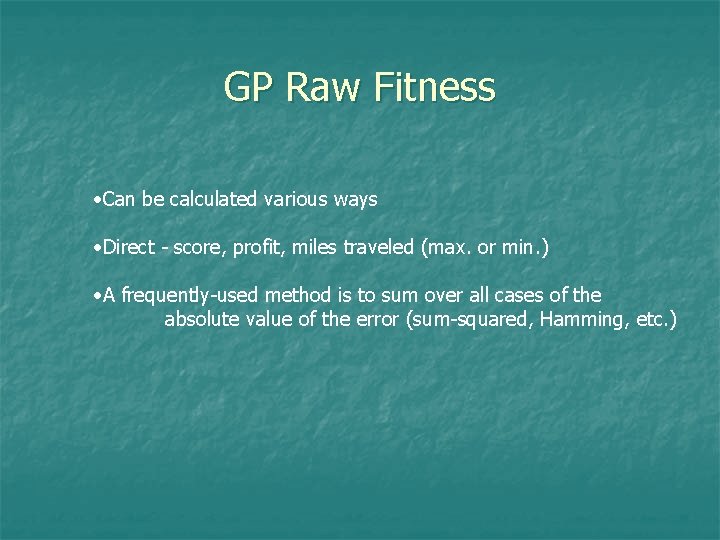 GP Raw Fitness

•Can be calculated various ways

•Direct - score, profit, miles traveled (max. or min.)

•A frequently-used method is to sum over all cases of the absolute value of the error (sum-squared, Hamming, etc.)